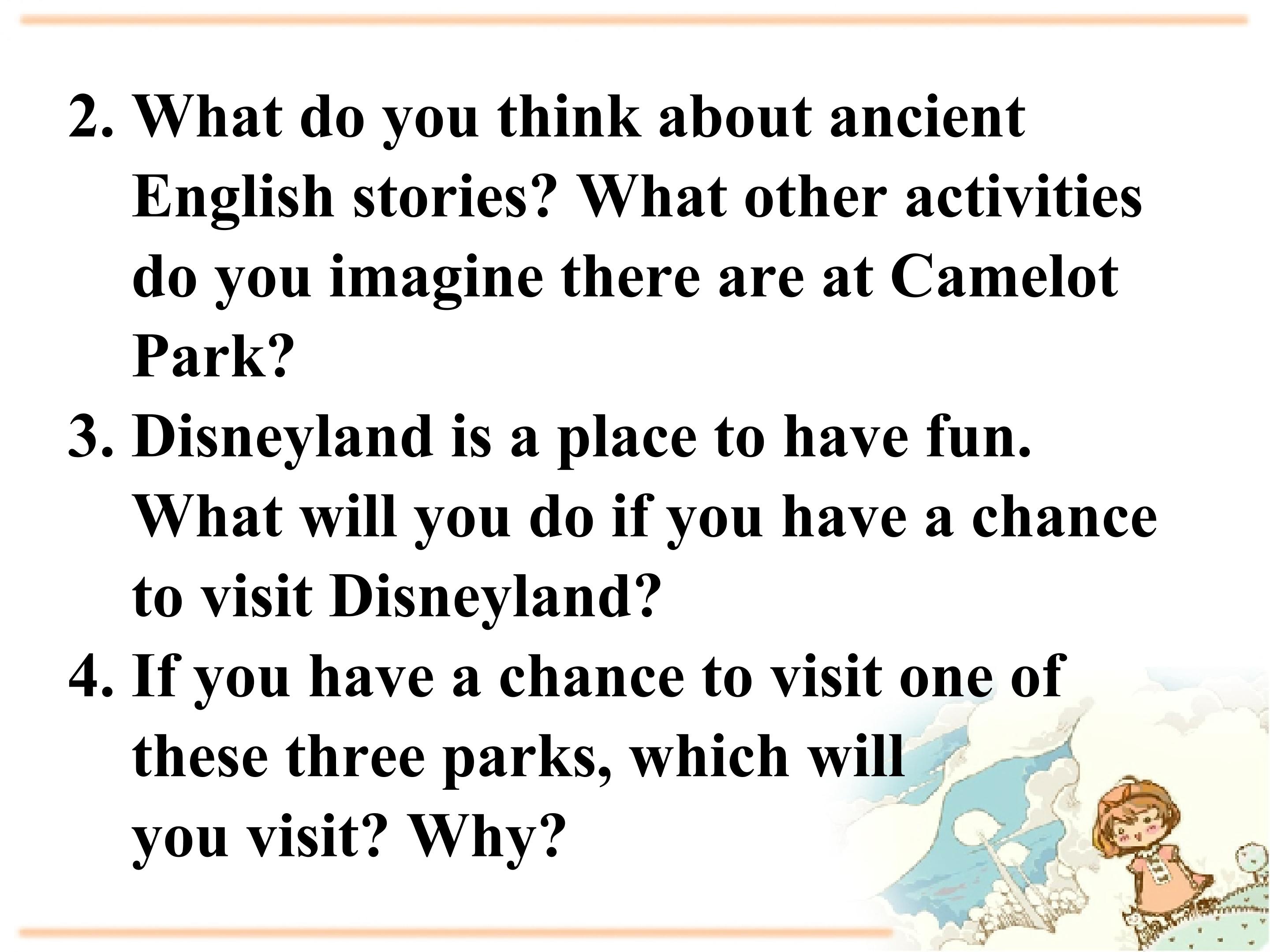 2. What do you think about ancient English stories? What other activities do you imagine there are at Camelot Park?

3. Disneyland is a place to have fun. What will you do if you have a chance to visit Disneyland?

4. If you have a chance to visit one of these three parks, which will you visit? Why?